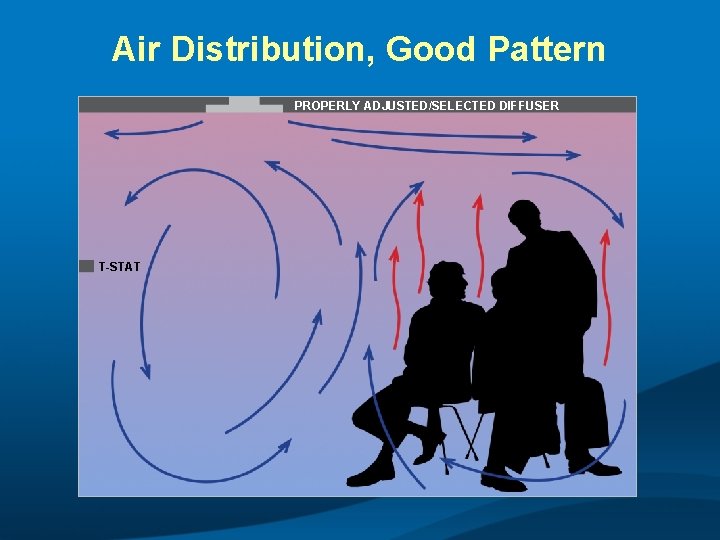 Air Distribution, Good Pattern

PROPERLY ADJUSTED/SELECTED DIFFUSER

T-STAT